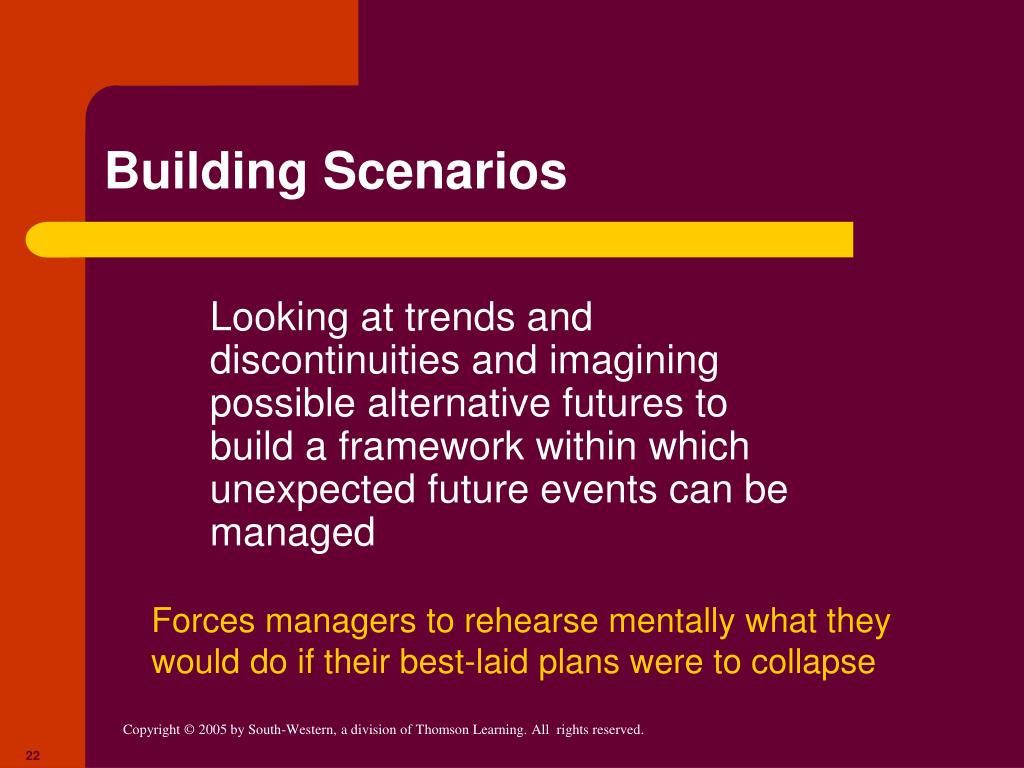 Building Scenarios

Looking at trends and discontinuities and imagining possible alternative futures to build a framework within which unexpected future events can be managed

Forces managers to rehearse mentally what they would do if their best-laid plans were to collapse

Copyright © 2005 by South-Western, a division of Thomson Learning. All rights reserved.

22